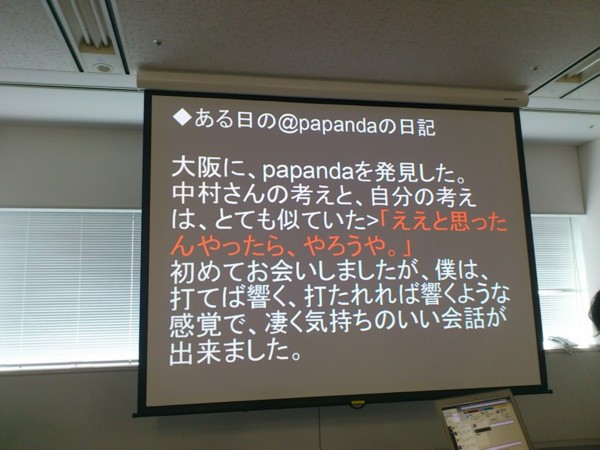 ◆ある日の@papandaの日記

大阪に、papandaを発見した。中村さんの考えと、自分の考えは、とても似ていた>「ええと思ったんやったら、やろうや。」初めてお会いしましたが、僕は、打てば響く、打たれれば響くような感覚で、凄く気持ちのいい会話が出来ました。